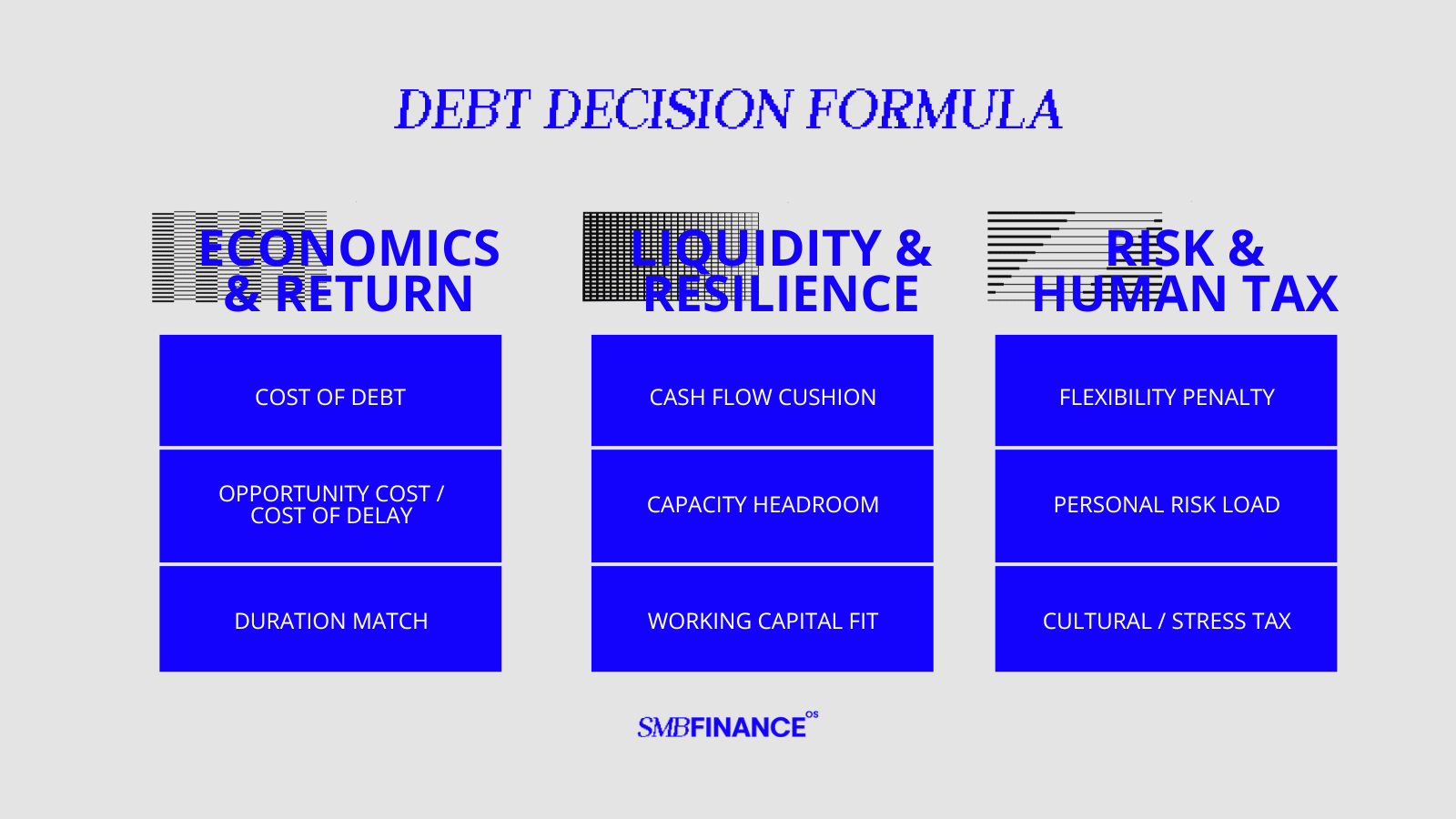 DEBT DECISION FORMULA

ECONOMICS & RETURN

COST OF DEBT

OPPORTUNITY COST / COST OF DELAY

DURATION MATCH

LIQUIDITY & RESILIENCE

CASH FLOW CUSHION

CAPACITY HEADROOM

WORKING CAPITAL FIT

RISK & HUMAN TAX

FLEXIBILITY PENALTY

PERSONAL RISK LOAD

CULTURAL / STRESS TAX

SMBFINANCE OS